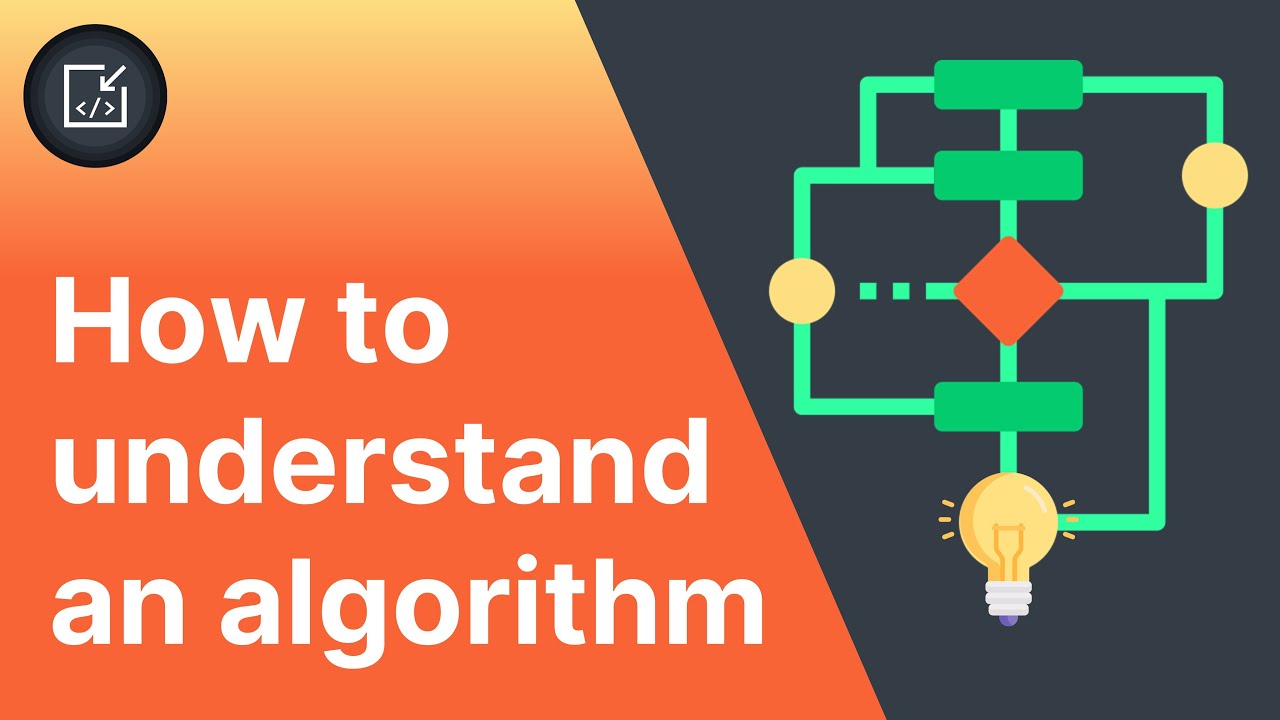 </>

How to understand an algorithm